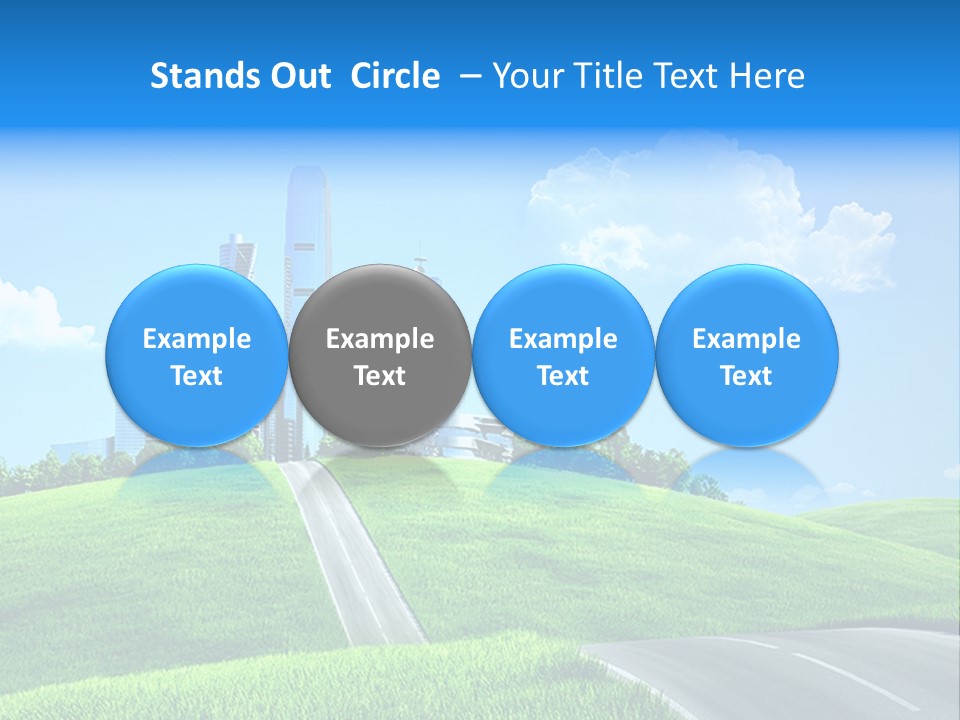 Stands Out Circle – Your Title Text Here

Example Text

Example Text

Example Text

Example Text